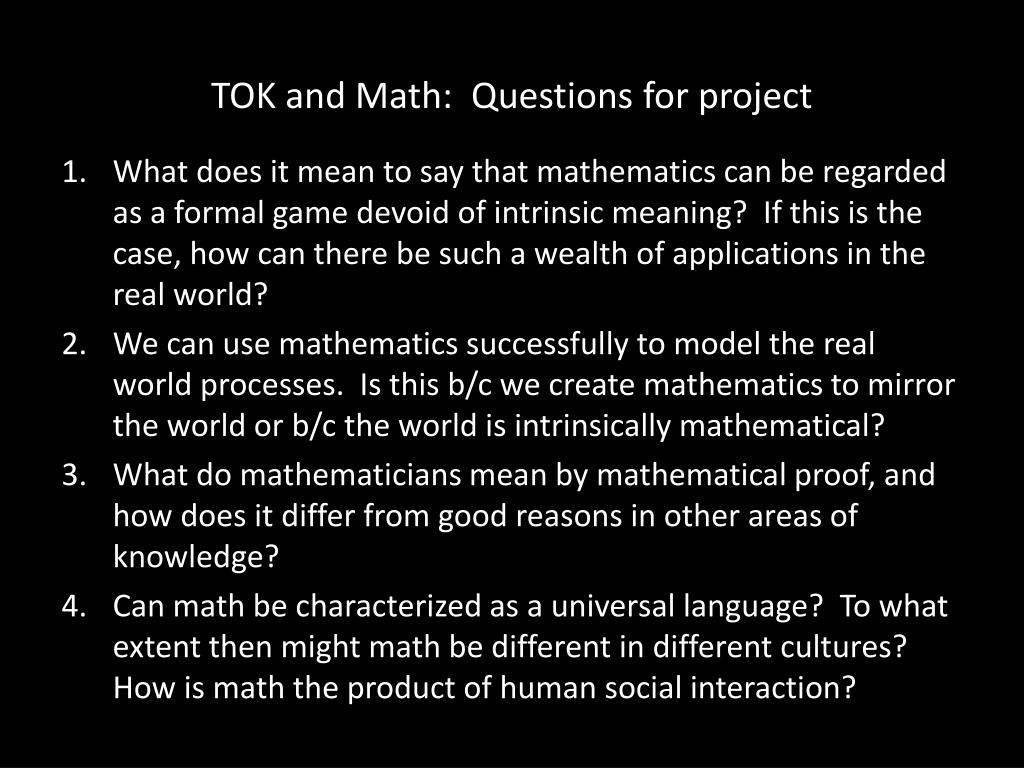 TOK and Math: Questions for project

1. What does it mean to say that mathematics can be regarded as a formal game devoid of intrinsic meaning? If this is the case, how can there be such a wealth of applications in the real world?
2. We can use mathematics successfully to model the real world processes. Is this b/c we create mathematics to mirror the world or b/c the world is intrinsically mathematical?
3. What do mathematicians mean by mathematical proof, and how does it differ from good reasons in other areas of knowledge?
4. Can math be characterized as a universal language? To what extent then might math be different in different cultures? How is math the product of human social interaction?